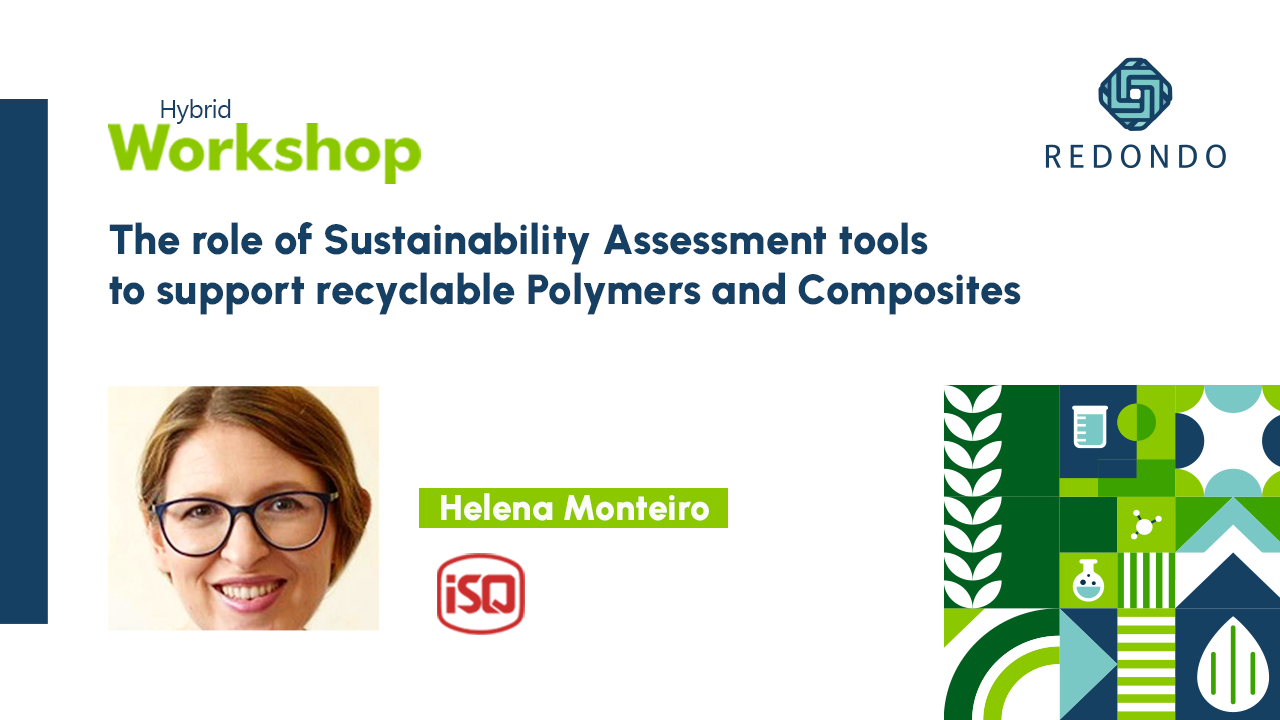 Hybrid
Workshop

REDONDO

The role of Sustainability Assessment tools to support recyclable Polymers and Composites

Helena Monteiro

iSQ